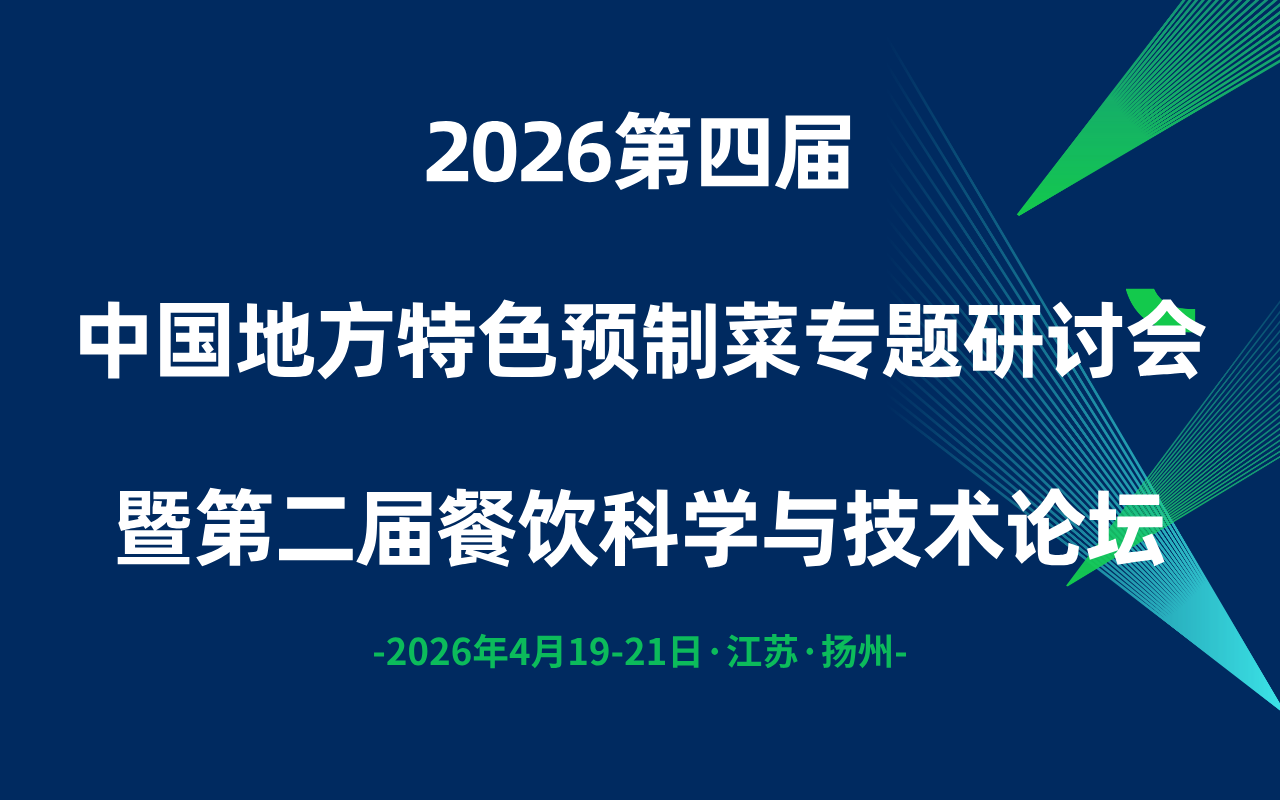 2026第四届

中国地方特色预制菜专题研讨会

暨第二届餐饮科学与技术论坛

-2026年4月19-21日·江苏·扬州-